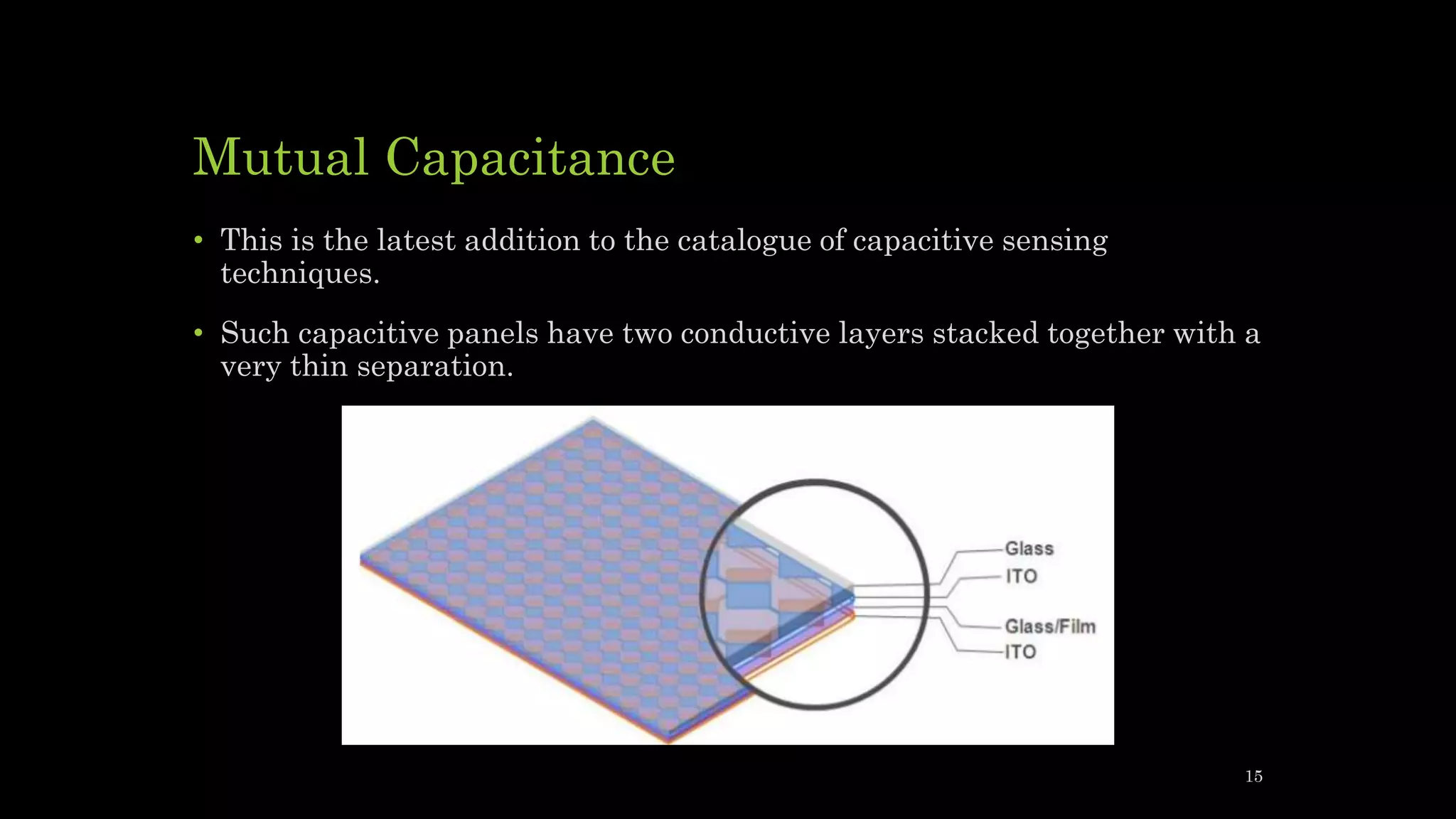 Mutual Capacitance

• This is the latest addition to the catalogue of capacitive sensing techniques.

• Such capacitive panels have two conductive layers stacked together with a very thin separation.

Glass
ITO
Glass/Film
ITO

15